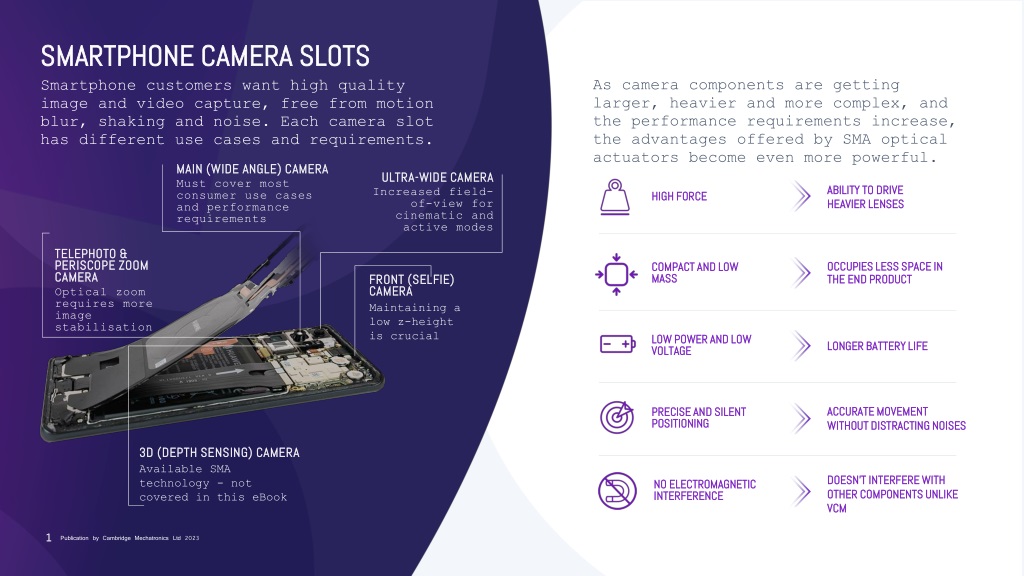 SMARTPHONE CAMERA SLOTS

Smartphone customers want high quality image and video capture, free from motion blur, shaking and noise. Each camera slot has different use cases and requirements.

MAIN (WIDE ANGLE) CAMERA
Must cover most consumer use cases and performance requirements

ULTRA-WIDE CAMERA
Increased field-of-view for cinematic and active modes

TELEPHOTO & PERISCOPE ZOOM CAMERA
Optical zoom requires more image stabilisation

FRONT (SELFIE) CAMERA
Maintaining a low z-height is crucial

3D (DEPTH SENSING) CAMERA
Available SMA technology - not covered in this eBook

1 Publication by Cambridge Mechatronics Ltd 2023

As camera components are getting larger, heavier and more complex, and the performance requirements increase, the advantages offered by SMA optical actuators become even more powerful.

HIGH FORCE
ABILITY TO DRIVE HEAVIER LENSES

COMPACT AND LOW MASS
OCCUPIES LESS SPACE IN THE END PRODUCT

LOW POWER AND LOW VOLTAGE
LONGER BATTERY LIFE

PRECISE AND SILENT POSITIONING
ACCURATE MOVEMENT WITHOUT DISTRACTING NOISES

NO ELECTROMAGNETIC INTERFERENCE
DOESN'T INTERFERE WITH OTHER COMPONENTS UNLIKE VCM